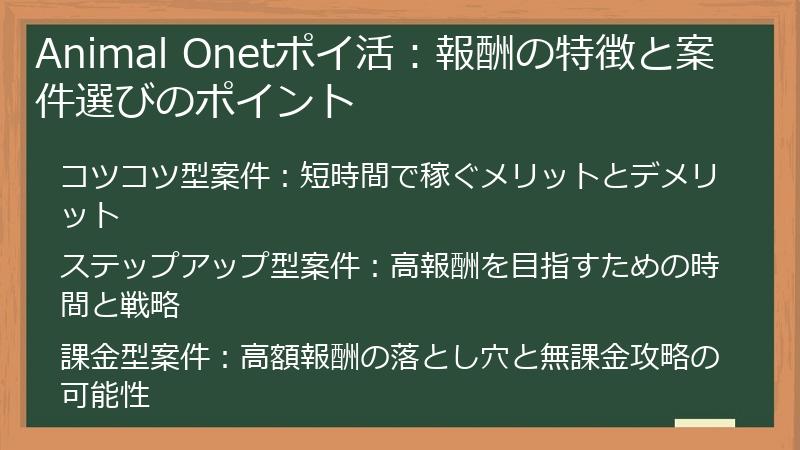 Animal Onetポイ活：報酬の特徴と案件選びのポイント

コツコツ型案件：短時間で稼ぐメリットとデメリット

ステップアップ型案件：高報酬を目指すための時間と戦略

課金型案件：高額報酬の落とし穴と無課金攻略の可能性